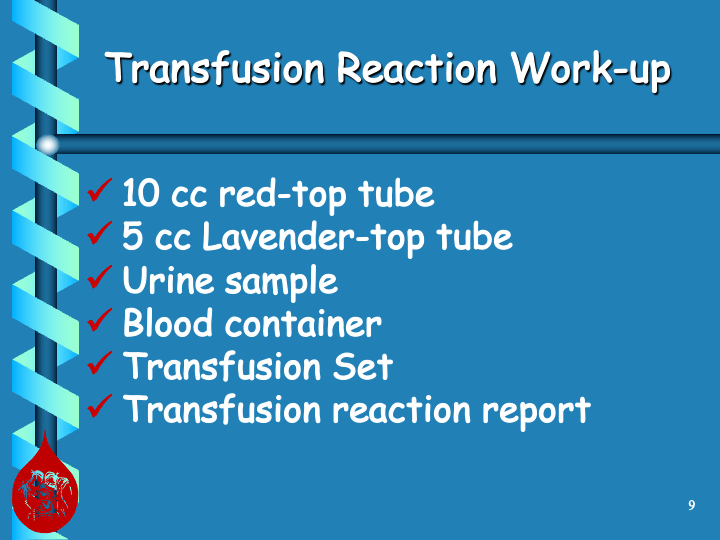 Transfusion Reaction Work-up

✓ 10 cc red-top tube
✓ 5 cc Lavender-top tube
✓ Urine sample
✓ Blood container
✓ Transfusion Set
✓ Transfusion reaction report

9